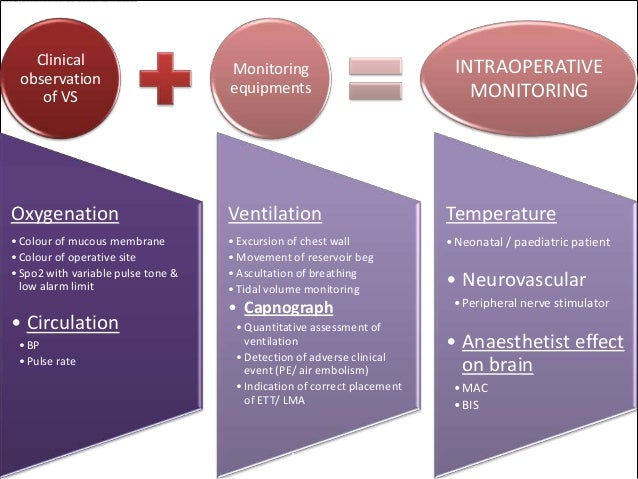 Clinical observation of VS

Monitoring equipments

INTRAOPERATIVE MONITORING

Oxygenation
• Colour of mucous membrane
• Colour of operative site
• Spo2 with variable pulse tone & low alarm limit

• Circulation
• BP
• Pulse rate

Ventilation
• Excursion of chest wall
• Movement of reservoir beg
• Ascultation of breathing
• Tidal volume monitoring
• Capnograph
• Quantitative assessment of ventilation
• Detection of adverse clinical event (PE/ air embolism)
• Indication of correct placement of ETT/ LMA

Temperature
• Neonatal / paediatric patient
• Neurovascular
• Peripheral nerve stimulator
• Anaesthetist effect on brain
• MAC
• BIS